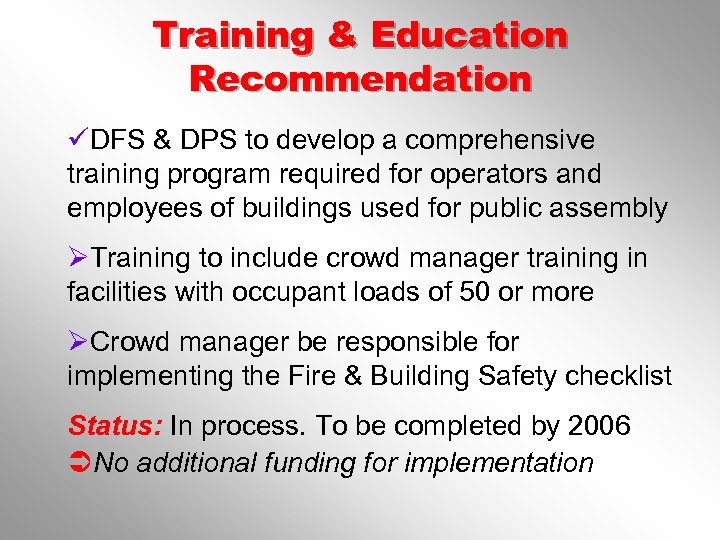 Training & Education Recommendation

✓DFS & DPS to develop a comprehensive training program required for operators and employees of buildings used for public assembly

➢Training to include crowd manager training in facilities with occupant loads of 50 or more

➢Crowd manager be responsible for implementing the Fire & Building Safety checklist

Status: In process. To be completed by 2006
➲No additional funding for implementation